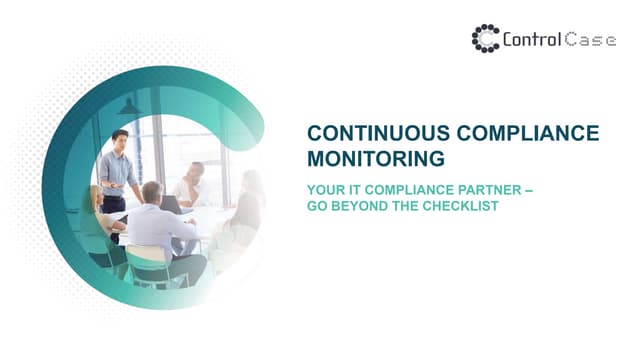 ControlCase

CONTINUOUS COMPLIANCE MONITORING

YOUR IT COMPLIANCE PARTNER – GO BEYOND THE CHECKLIST